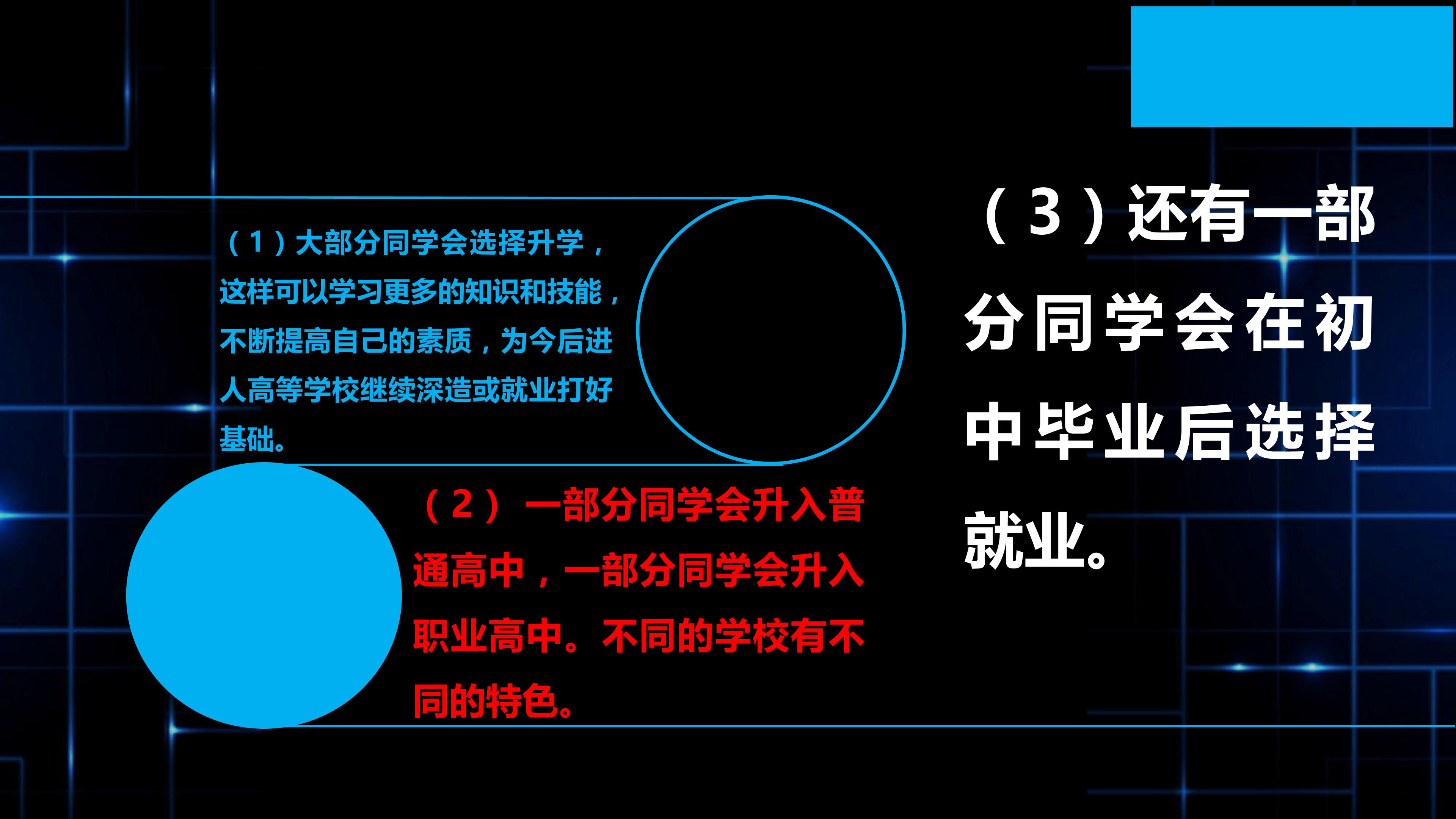 （1）大部分同学会选择升学，这样可以学习更多的知识和技能，不断提高自己的素质，为今后进人高等学校继续深造或就业打好基础。

（2） 一部分同学会升入普通高中，一部分同学会升入职业高中。不同的学校有不同的特色。

（3）还有一部分同学会在初中毕业后选择就业。